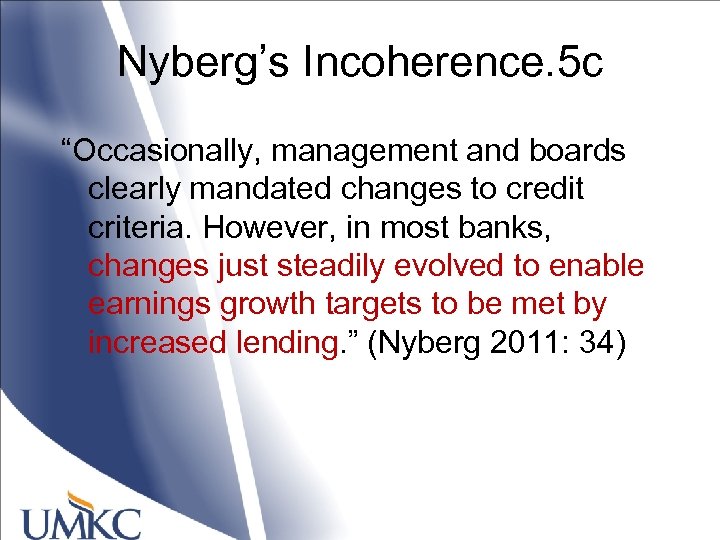 Nyberg’s Incoherence.5c

“Occasionally, management and boards clearly mandated changes to credit criteria. However, in most banks, changes just steadily evolved to enable earnings growth targets to be met by increased lending.” (Nyberg 2011: 34)

UMKC